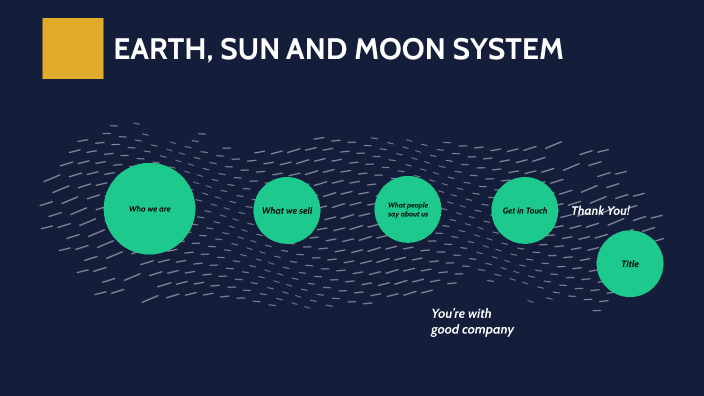 EARTH, SUN AND MOON SYSTEM

Who we are

What we sell

What people say about us

Get in Touch

Thank You!

Title

You're with good company